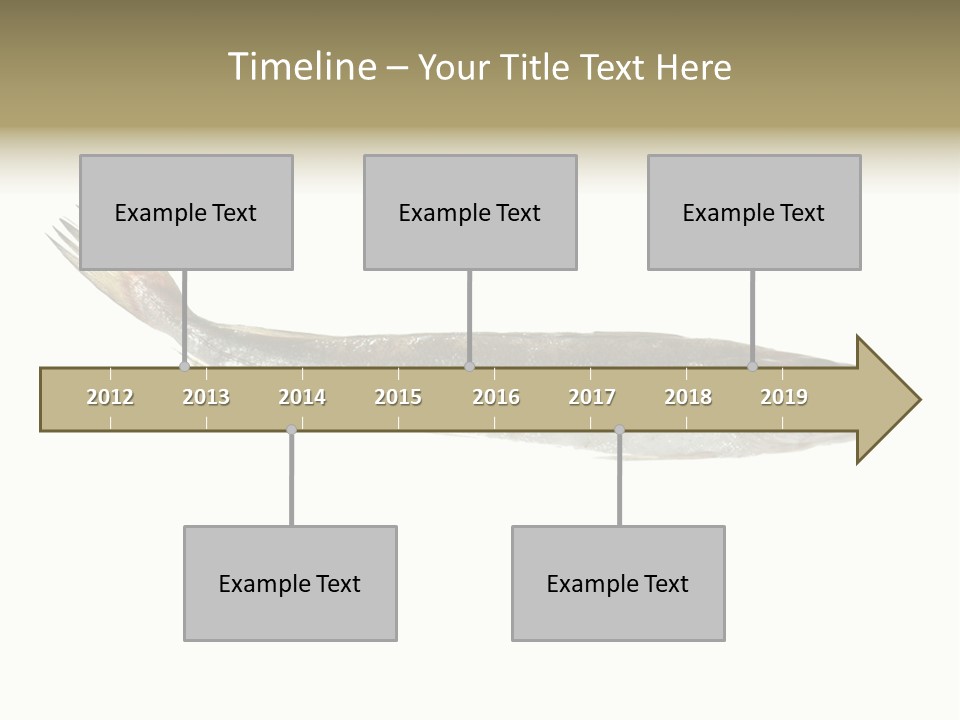 Timeline – Your Title Text Here

Example Text

Example Text

Example Text

2012 2013 2014 2015 2016 2017 2018 2019

Example Text

Example Text